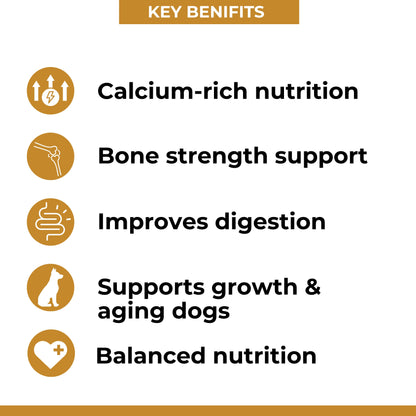 KEY BENIFITS

Calcium-rich nutrition

Bone strength support

Improves digestion

Supports growth & aging dogs

Balanced nutrition